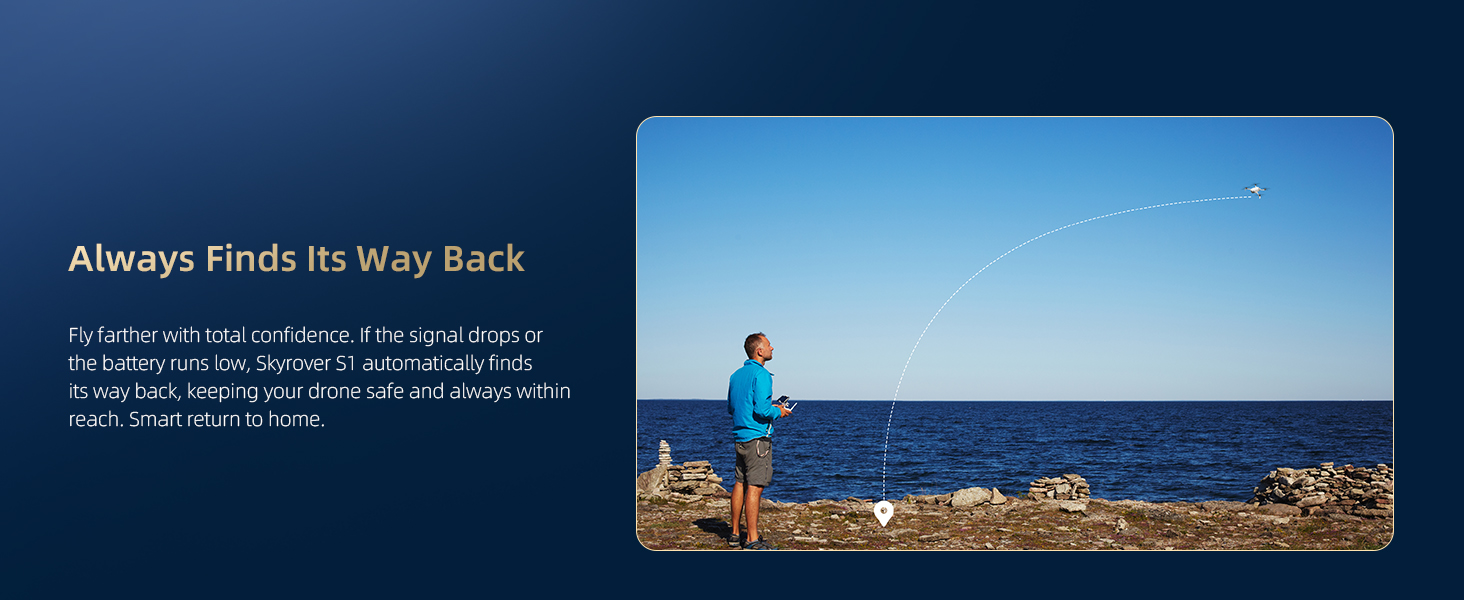 Always Finds Its Way Back

Fly farther with total confidence. If the signal drops or the battery runs low, Skyrover S1 automatically finds its way back, keeping your drone safe and always within reach. Smart return to home.